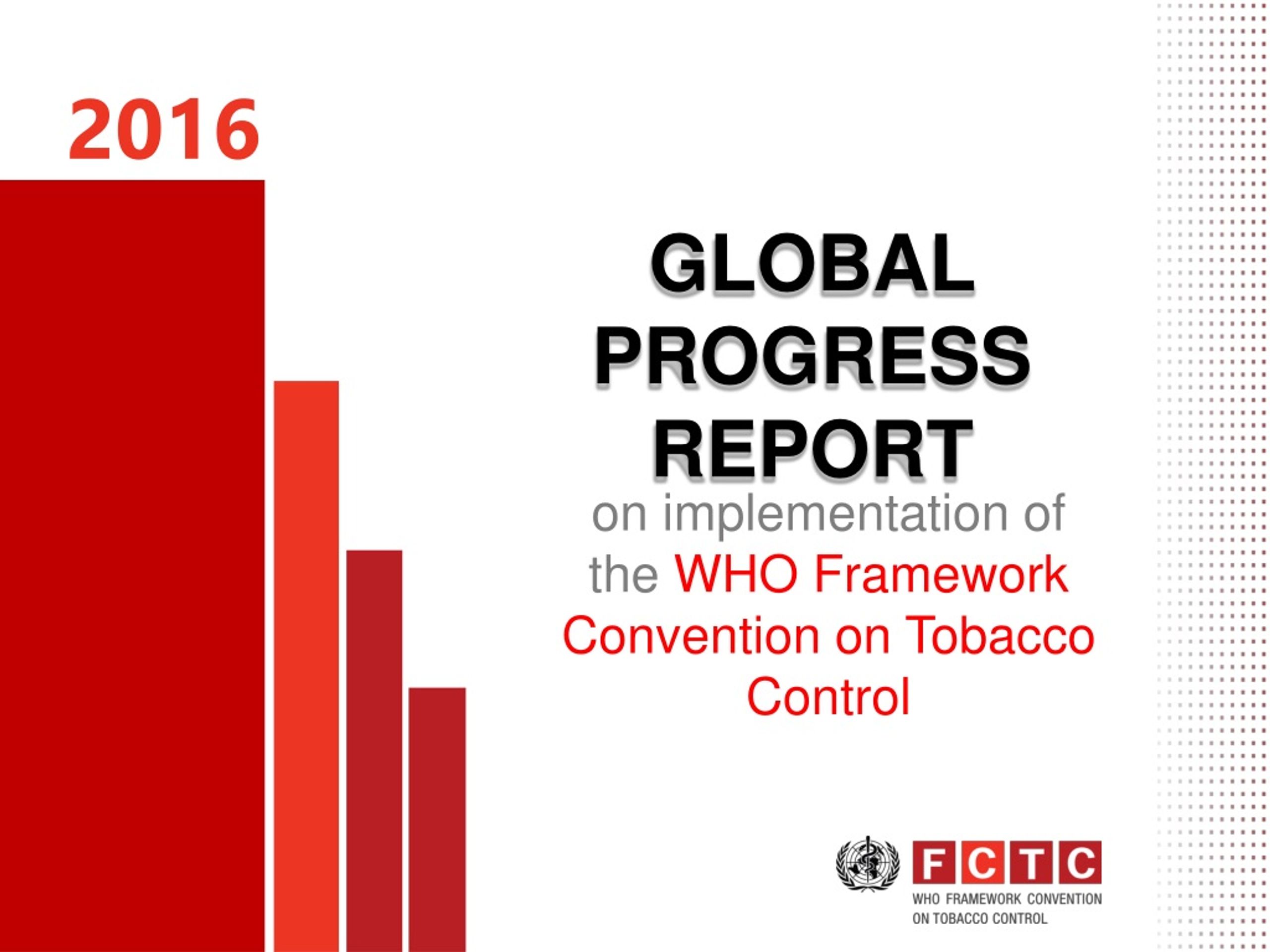 2016

GLOBAL PROGRESS REPORT

on implementation of the WHO Framework Convention on Tobacco Control

FCTC
WHO FRAMEWORK CONVENTION ON TOBACCO CONTROL